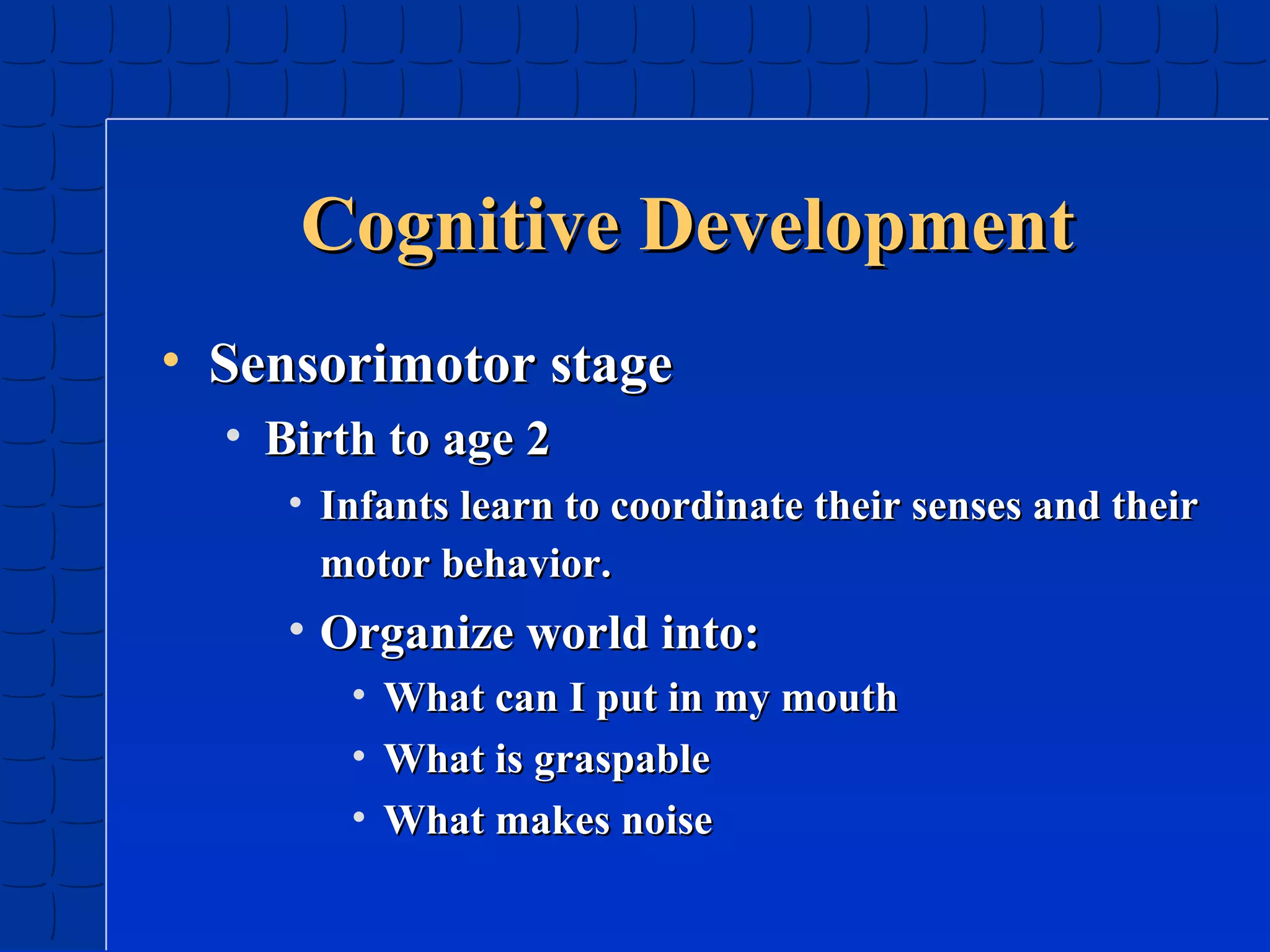 Cognitive Development

• Sensorimotor stage
  • Birth to age 2
    • Infants learn to coordinate their senses and their motor behavior.
    • Organize world into:
      • What can I put in my mouth
      • What is graspable
      • What makes noise